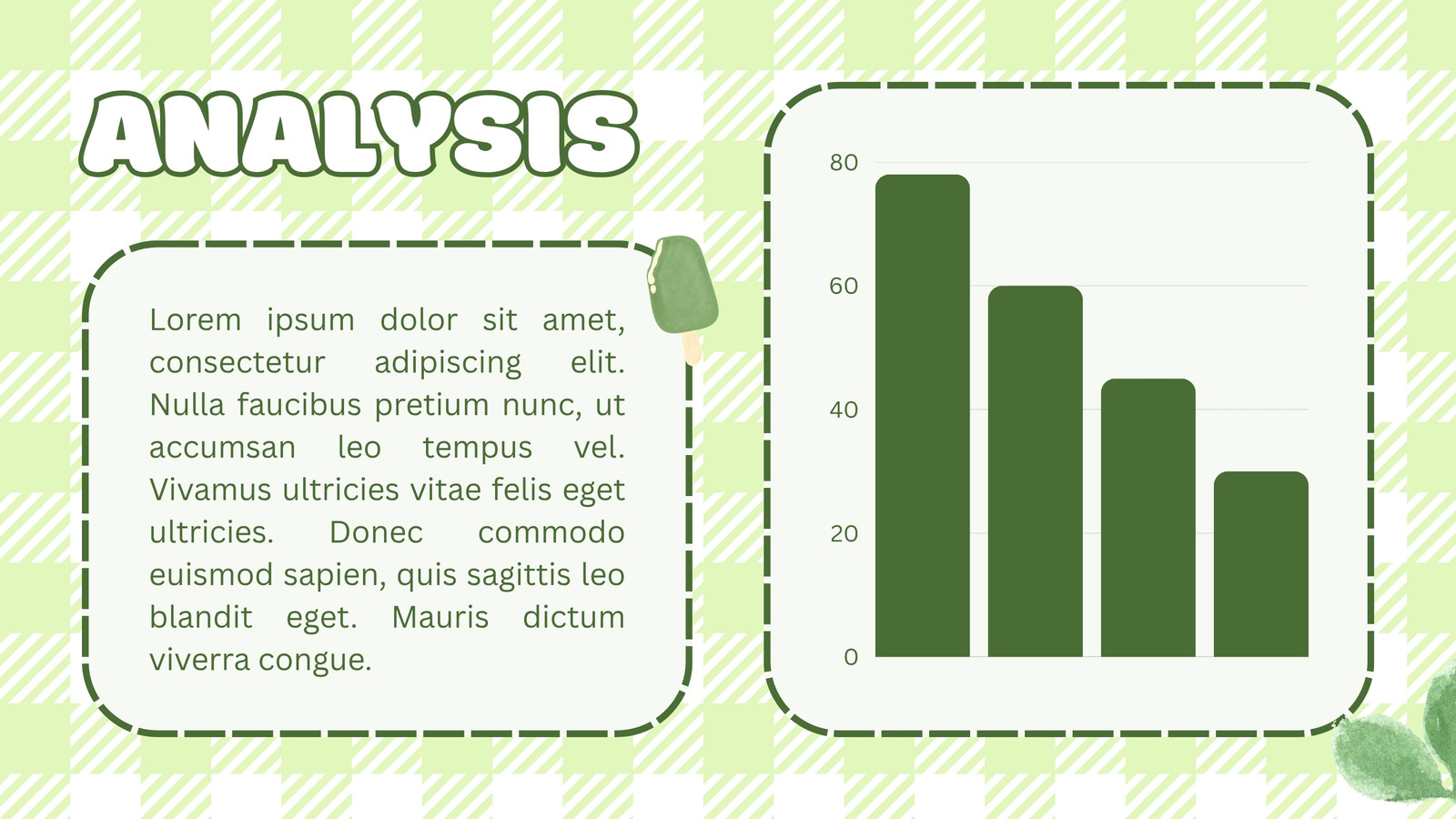 ANALYSIS

Lorem ipsum dolor sit amet, consectetur adipiscing elit. Nulla faucibus pretium nunc, ut accumsan leo tempus vel. Vivamus ultricies vitae felis eget ultricies. Donec commodo euismod sapien, quis sagittis leo blandit eget. Mauris dictum viverra congue.

80
60
40
20
0